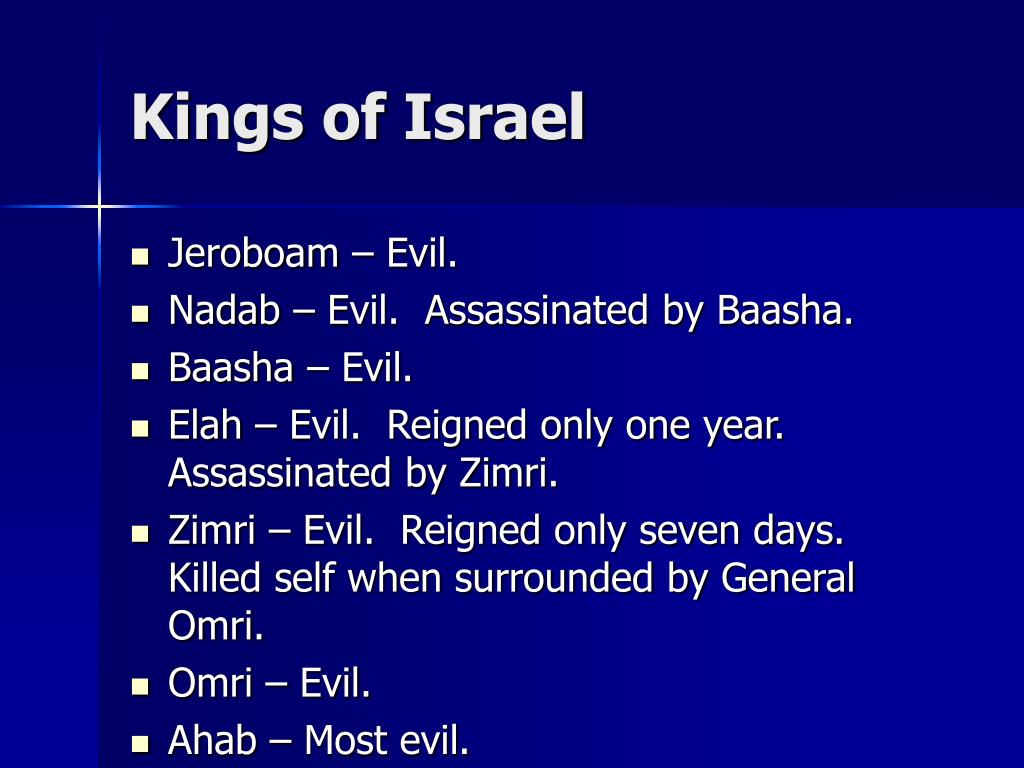 Kings of Israel

- Jeroboam – Evil.
- Nadab – Evil. Assassinated by Baasha.
- Baasha – Evil.
- Elah – Evil. Reigned only one year. Assassinated by Zimri.
- Zimri – Evil. Reigned only seven days. Killed self when surrounded by General Omri.
- Omri – Evil.
- Ahab – Most evil.